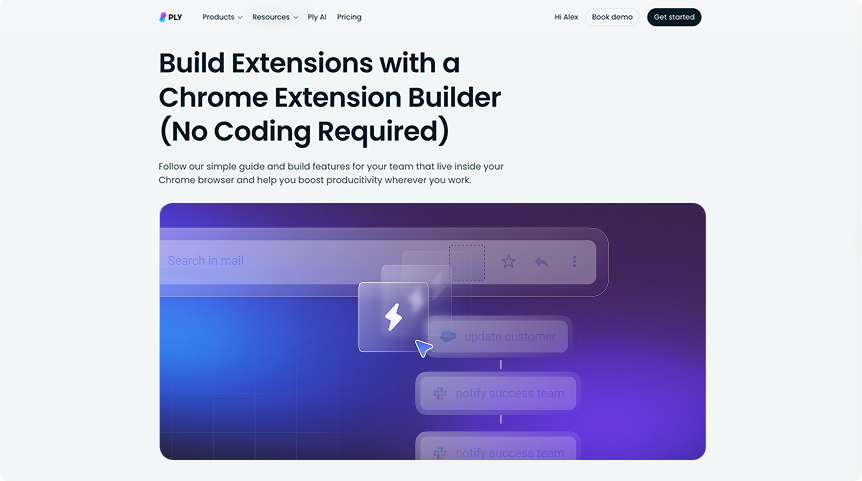 PLY Products Resources Ply AI Pricing Hi Alex Book demo Get started

Build Extensions with a Chrome Extension Builder (No Coding Required)

Follow our simple guide and build features for your team that live inside your Chrome browser and help you boost producitivity wherever you work.

Search in mail

update customer

notify success team

notify success team